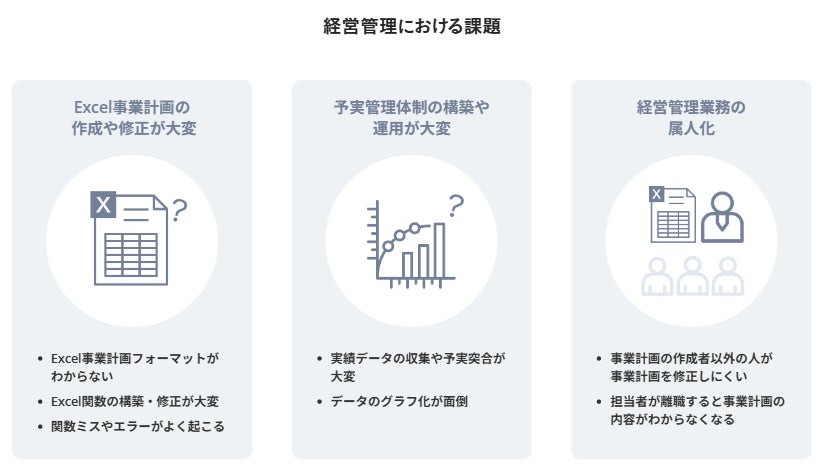 経営管理における課題

Excel事業計画の作成や修正が大変

X

?

- Excel事業計画フォーマットがわからない
- Excel関数の構築・修正が大変
- 関数ミスやエラーがよく起こる

予実管理体制の構築や運用が大変

?

- 実績データの収集や予実突合が大変
- データのグラフ化が面倒

経営管理業務の属人化

X

- 事業計画の作成者以外の人が事業計画を修正しにくい
- 担当者が離職すると事業計画の内容がわからなくなる